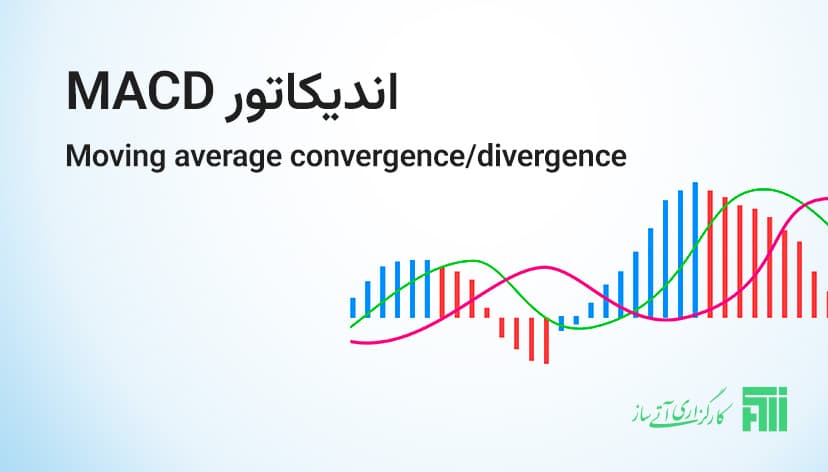 اندیکاتور MACD

Moving average convergence/divergence

کارگزاری آتی ساز